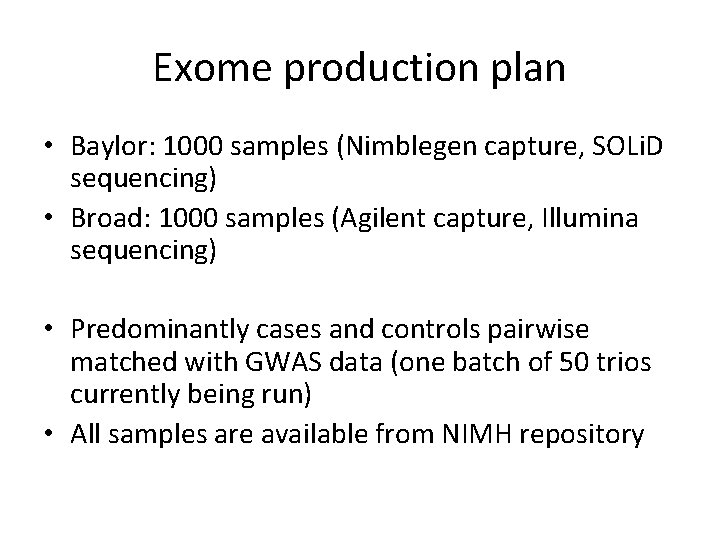 Exome production plan

• Baylor: 1000 samples (Nimblegen capture, SOLiD sequencing)
• Broad: 1000 samples (Agilent capture, Illumina sequencing)

• Predominantly cases and controls pairwise matched with GWAS data (one batch of 50 trios currently being run)
• All samples are available from NIMH repository